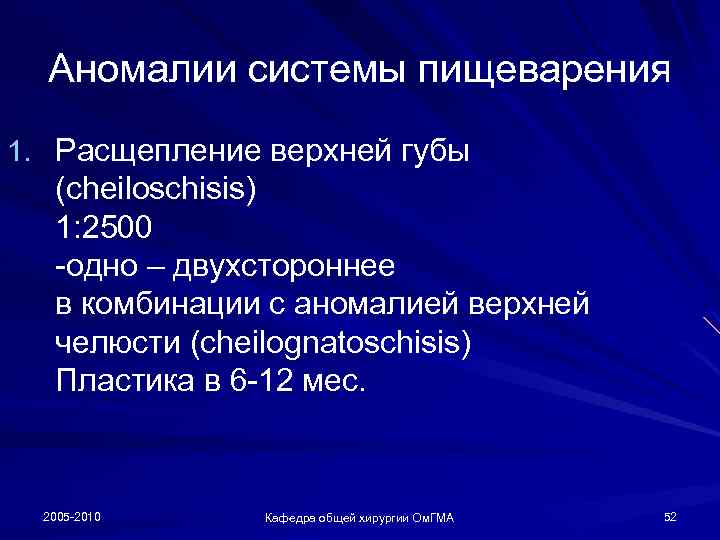 Аномалии системы пищеварения

1. Расщепление верхней губы (cheiloschisis)
1:2500
-одно – двухстороннее
в комбинации с аномалией верхней челюсти (cheilognatoschisis)
Пластика в 6-12 мес.

2005-2010

Кафедра общей хирургии ОмГМА

52